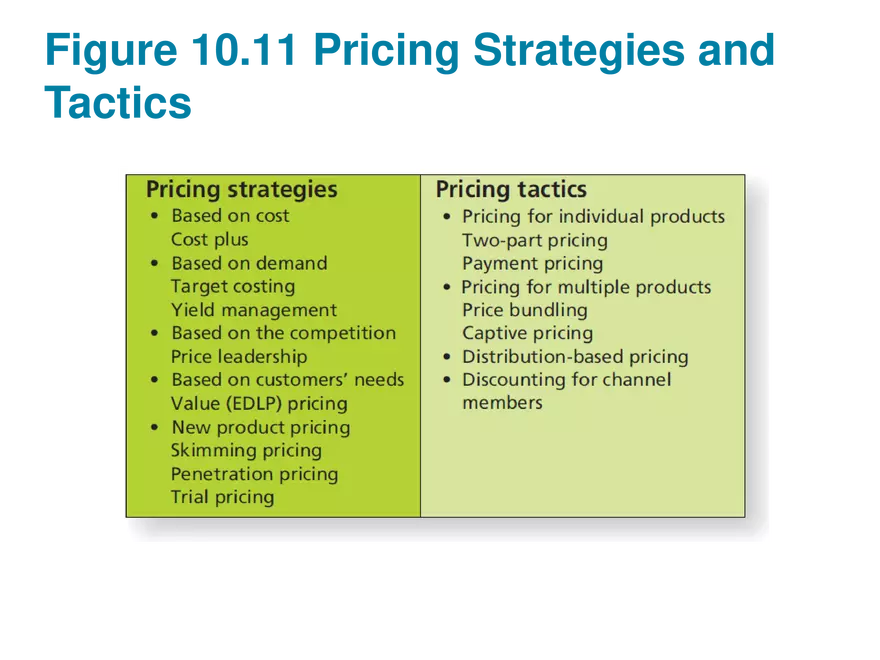 Figure 10.11 Pricing Strategies and Tactics

Pricing strategies
• Based on cost
Cost plus
• Based on demand
Target costing
Yield management
• Based on the competition
Price leadership
• Based on customers' needs
Value (EDLP) pricing
• New product pricing
Skimming pricing
Penetration pricing
Trial pricing

Pricing tactics
• Pricing for individual products
Two-part pricing
Payment pricing
• Pricing for multiple products
Price bundling
Captive pricing
• Distribution-based pricing
• Discounting for channel members